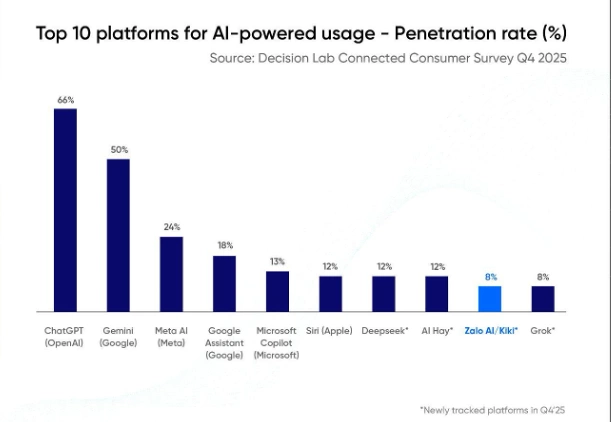 Top 10 platforms for AI-powered usage - Penetration rate (%)

Source: Decision Lab Connected Consumer Survey Q4 2025

66%
50%
24%
18%
13%
12%
12%
12%
8%
8%

ChatGPT (OpenAI)
Gemini (Google)
Meta AI (Meta)
Google Assistant (Google)
Microsoft Copilot (Microsoft)
Siri (Apple)
Deepseek*
AI Hay*
Zalo AI/Kiki*
Grok*

*Newly tracked platforms in Q4'25